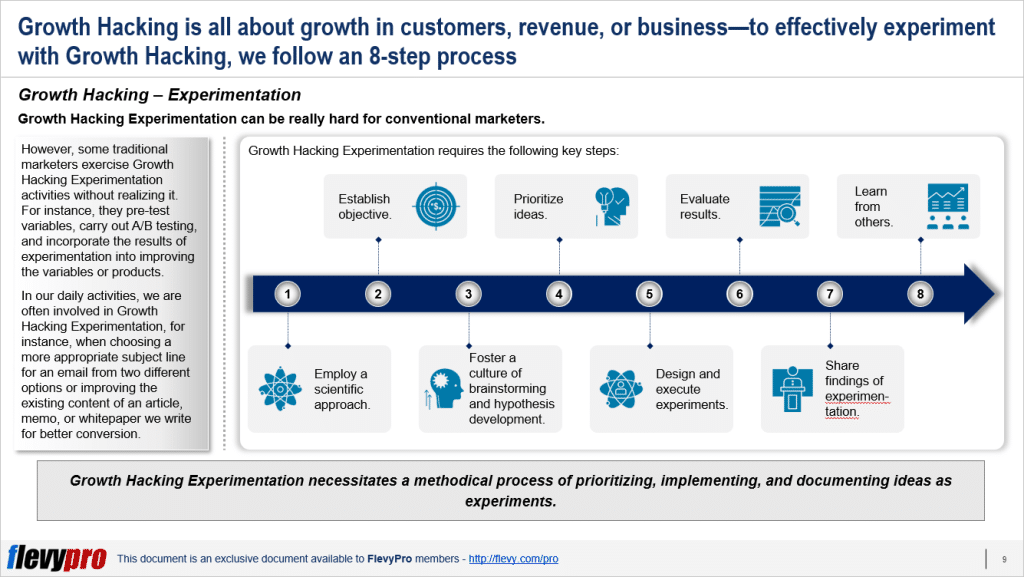 Growth Hacking is all about growth in customers, revenue, or business—to effectively experiment with Growth Hacking, we follow an 8-step process

Growth Hacking – Experimentation

Growth Hacking Experimentation can be really hard for conventional marketers.

However, some traditional marketers exercise Growth Hacking Experimentation activities without realizing it. For instance, they pre-test variables, carry out A/B testing, and incorporate the results of experimentation into improving the variables or products.

In our daily activities, we are often involved in Growth Hacking Experimentation, for instance, when choosing a more appropriate subject line for an email from two different options or improving the existing content of an article, memo, or whitepaper we write for better conversion.

Growth Hacking Experimentation requires the following key steps:

Establish objective.

Prioritize ideas.

Evaluate results.

Learn from others.

1

2

3

4

5

6

7

8

Employ a scientific approach.

Foster a culture of brainstorming and hypothesis development.

Design and execute experiments.

Share findings of experimentation.

Growth Hacking Experimentation necessitates a methodical process of prioritizing, implementing, and documenting ideas as experiments.

flevypro This document is an exclusive document available to FlevyPro members - http://flevy.com/pro

9